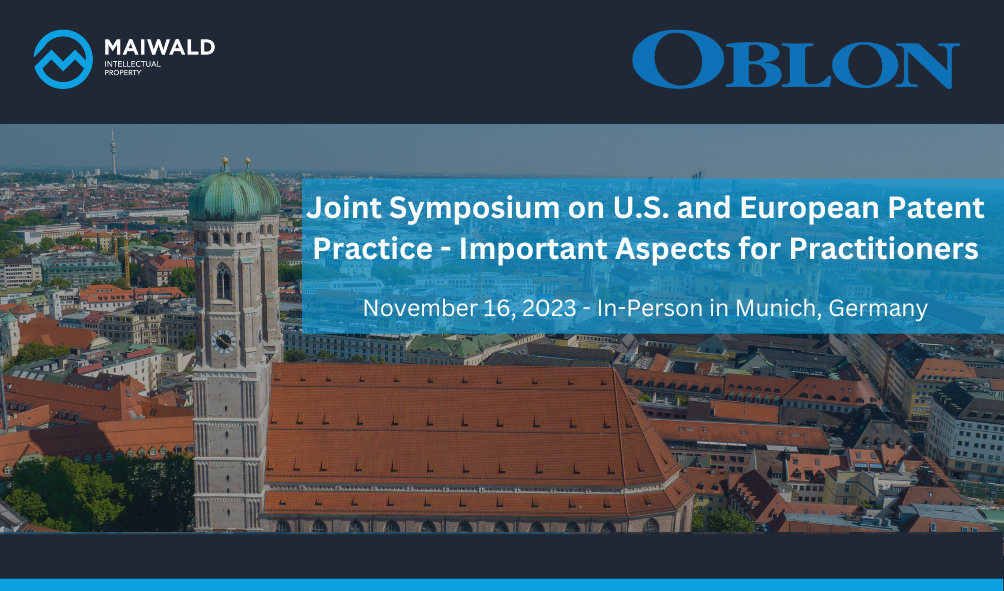 MAIWALD
INTELLECTUAL PROPERTY

OBLON

Joint Symposium on U.S. and European Patent Practice - Important Aspects for Practitioners

November 16, 2023 - In-Person in Munich, Germany